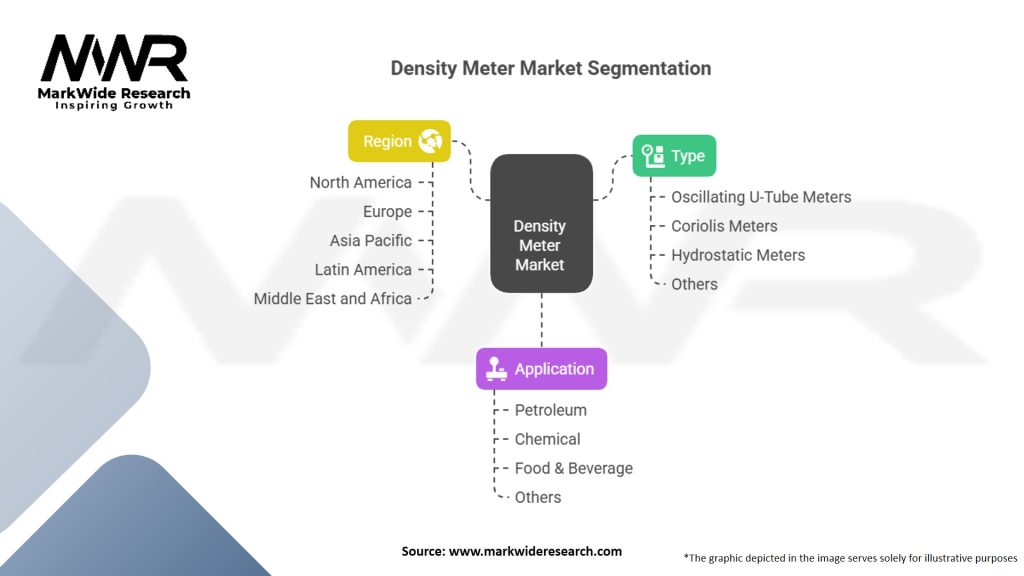 MWR
MarkWide Research
Inspiring Growth

Density Meter Market Segmentation

Region
North America
Europe
Asia Pacific
Latin America
Middle East and Africa

Density Meter Market

Type
Oscillating U-Tube Meters
Coriolis Meters
Hydrostatic Meters
Others

Application
Petroleum
Chemical
Food & Beverage
Others

Source: www.markwideresearch.com

*The graphic depicted in the image serves solely for illustrative purposes